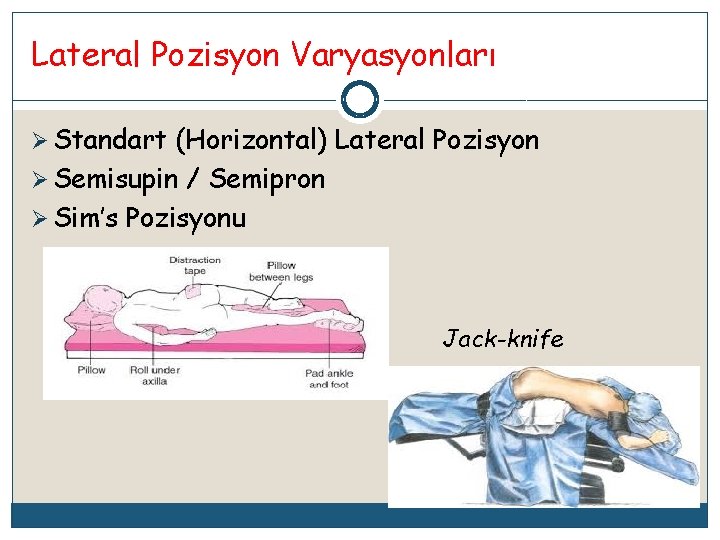 Lateral Pozisyon Varyasyonları

➢ Standart (Horizontal) Lateral Pozisyon
➢ Semisupin / Semipron
➢ Sim's Pozisyonu

Distraction tape
Pillow between legs
Pillow
Roll under axilla
Pad ankle and foot

Jack-knife